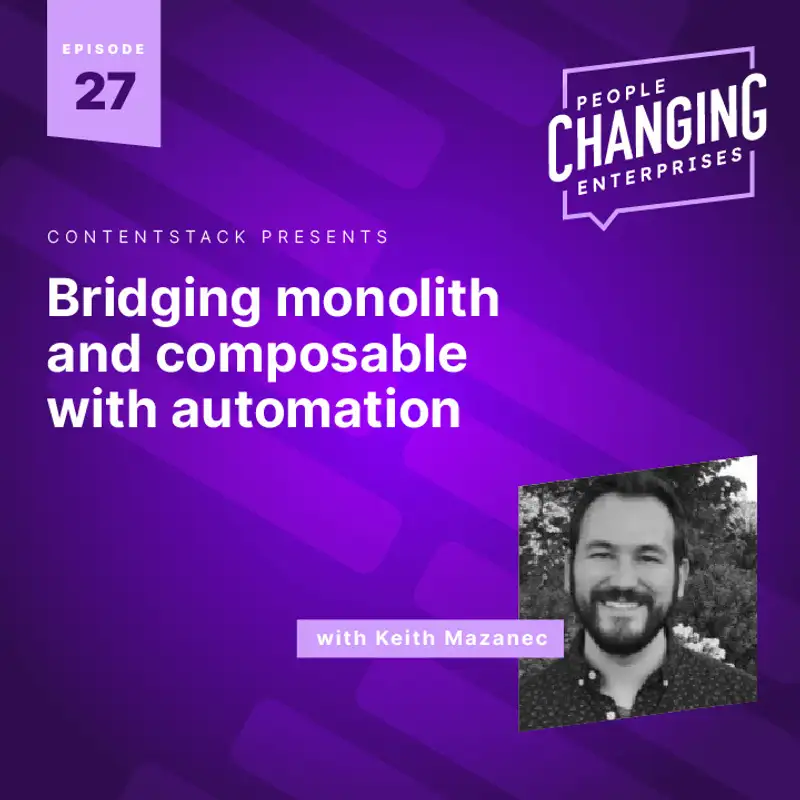 EPISODE
27

PEOPLE
CHANGING
ENTERPRISES

CONTENTSTACK PRESENTS

Bridging monolith and composable with automation

with Keith Mazanec